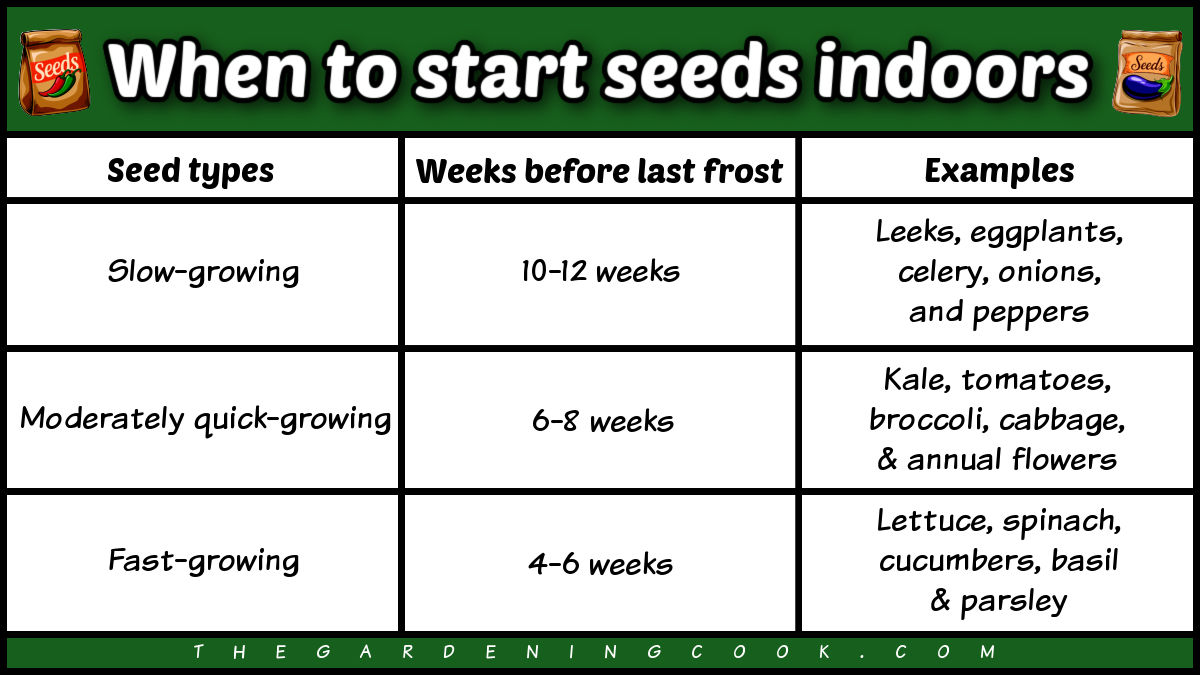 Seeds When to start seeds indoors Seeds

| Seed types | Weeks before last frost | Examples |
|---|---|---|
| Slow-growing | 10-12 weeks | Leeks, eggplants, celery, onions, and peppers |
| Moderately quick-growing | 6-8 weeks | Kale, tomatoes, broccoli, cabbage, & annual flowers |
| Fast-growing | 4-6 weeks | Lettuce, spinach, cucumbers, basil & parsley |

THEGARDENINGCOOK.COM